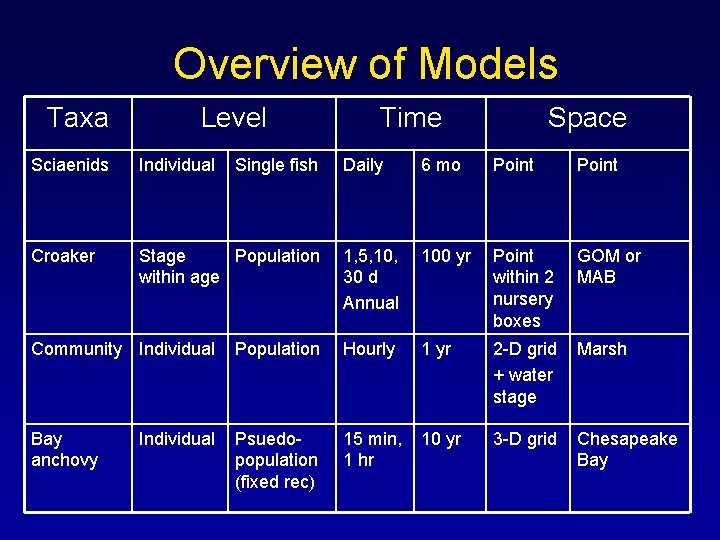 Overview of Models

| Taxa | Level | | Time | | Space | |
|---|---|---|---|---|---|---|
| Sciaenids | Individual | Single fish | Daily | 6 mo | Point | Point |
| Croaker | Stage within age | Population | 1,5,10, 30 d Annual | 100 yr | Point within 2 nursery boxes | GOM or MAB |
| Community | Individual | Population | Hourly | 1 yr | 2-D grid + water stage | Marsh |
| Bay anchovy | Individual | Psuedo-population (fixed rec) | 15 min, 1 hr | 10 yr | 3-D grid | Chesapeake Bay |